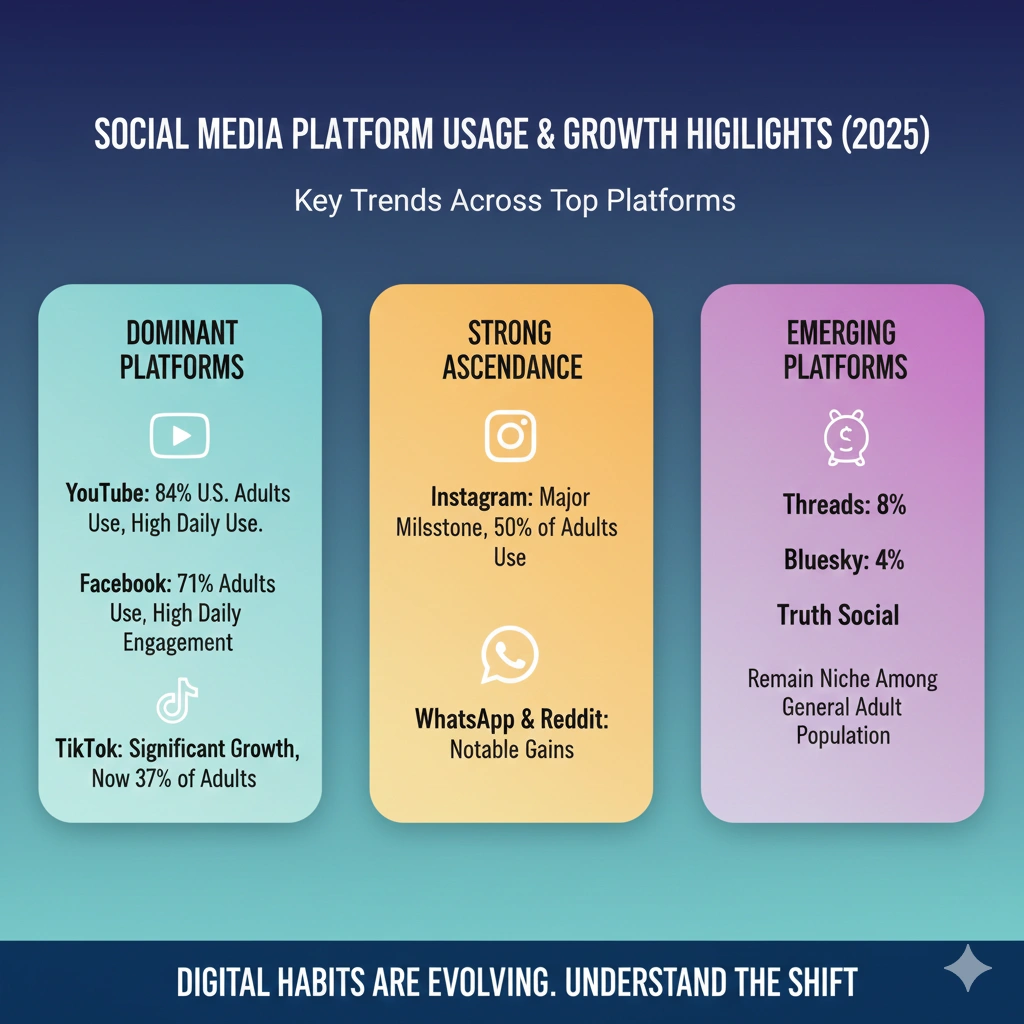 SOCIAL MEDIA PLATFORM USAGE & GROWTH HIGILIGHTS (2025)

Key Trends Across Top Platforms

DOMINANT PLATFORMS

YouTube: 84% U.S. Adults Use, High Daily Use.

Facebook: 71% Adults Use, High Daily Engagement

TikTok: Significant Growth, Now 37% of Adults

STRONG ASCENDANCE

Instagram: Major Milsstone, 50% of Adults Use

WhatsApp & Reddit: Notable Gains

EMERGING PLATFORMS

Threads: 8%

Bluesky: 4%

Truth Social

Remain Niche Among General Adult Population

DIGITAL HABITS ARE EVOLVING. UNDERSTAND THE SHIFT